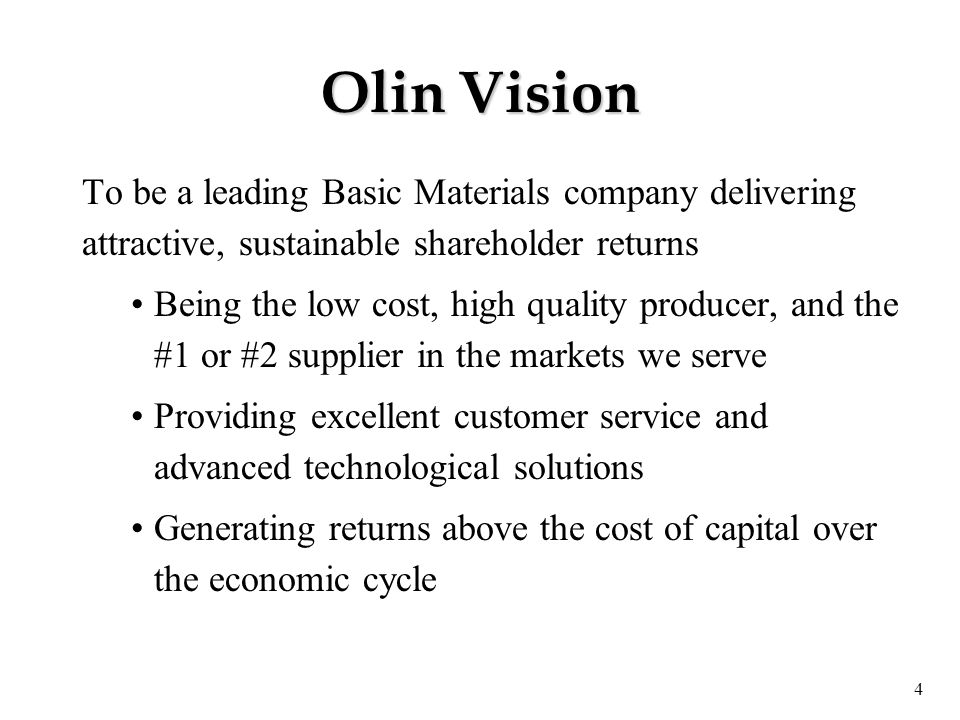 Olin Vision

To be a leading Basic Materials company delivering attractive, sustainable shareholder returns

• Being the low cost, high quality producer, and the #1 or #2 supplier in the markets we serve

• Providing excellent customer service and advanced technological solutions

• Generating returns above the cost of capital over the economic cycle

4